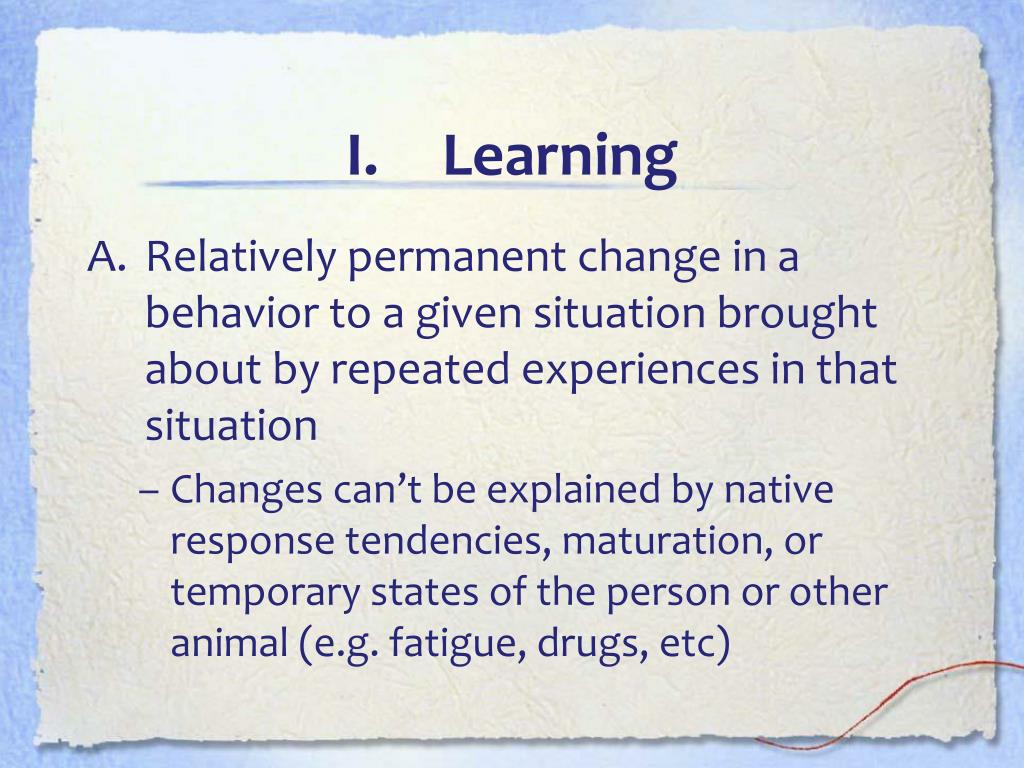 I. Learning

A. Relatively permanent change in a behavior to a given situation brought about by repeated experiences in that situation

– Changes can’t be explained by native response tendencies, maturation, or temporary states of the person or other animal (e.g. fatigue, drugs, etc)